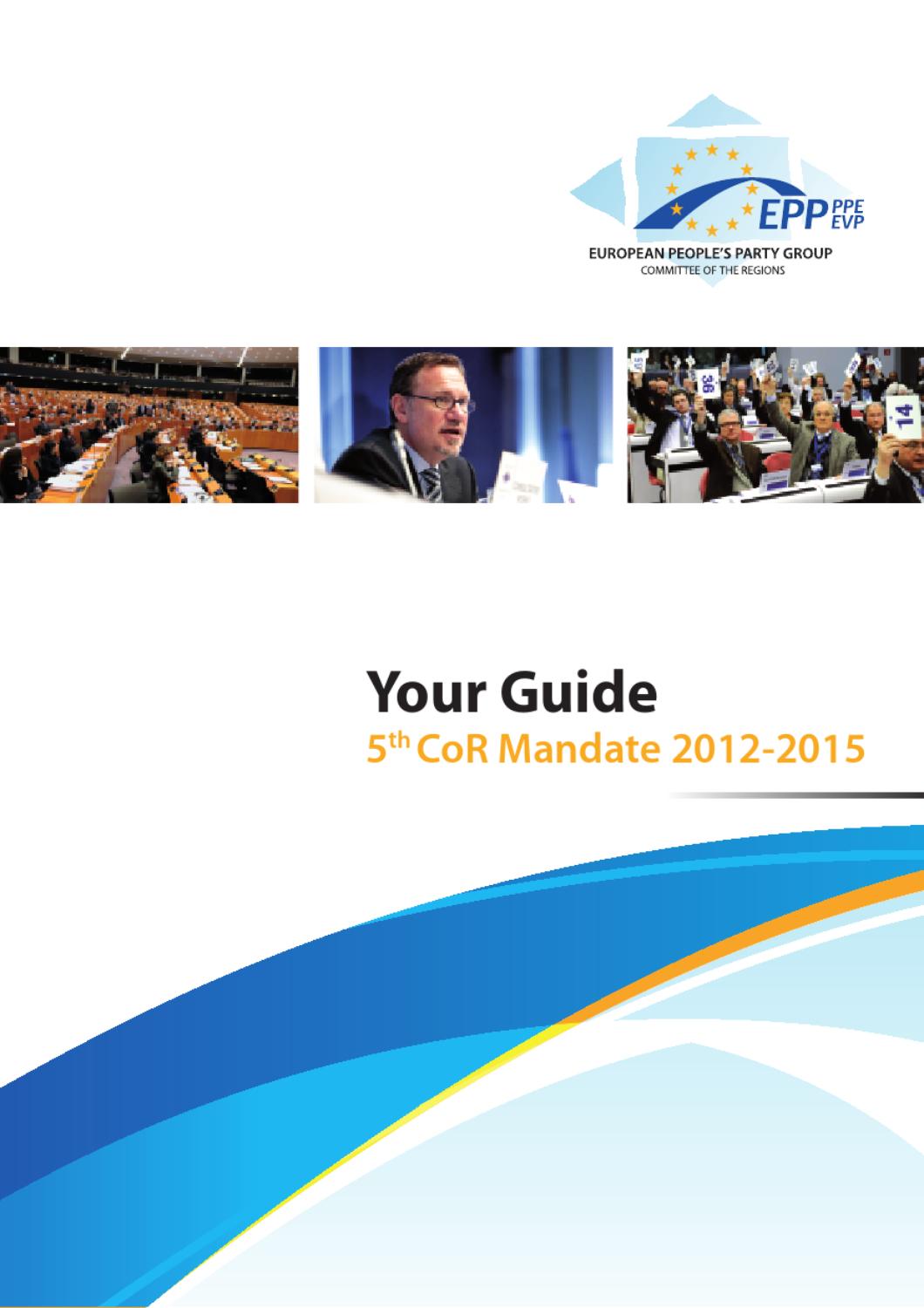 EPP PPE EVP

EUROPEAN PEOPLE'S PARTY GROUP
COMMITTEE OF THE REGIONS

36 14

Your Guide
$5^{th}$ CoR Mandate 2012-2015